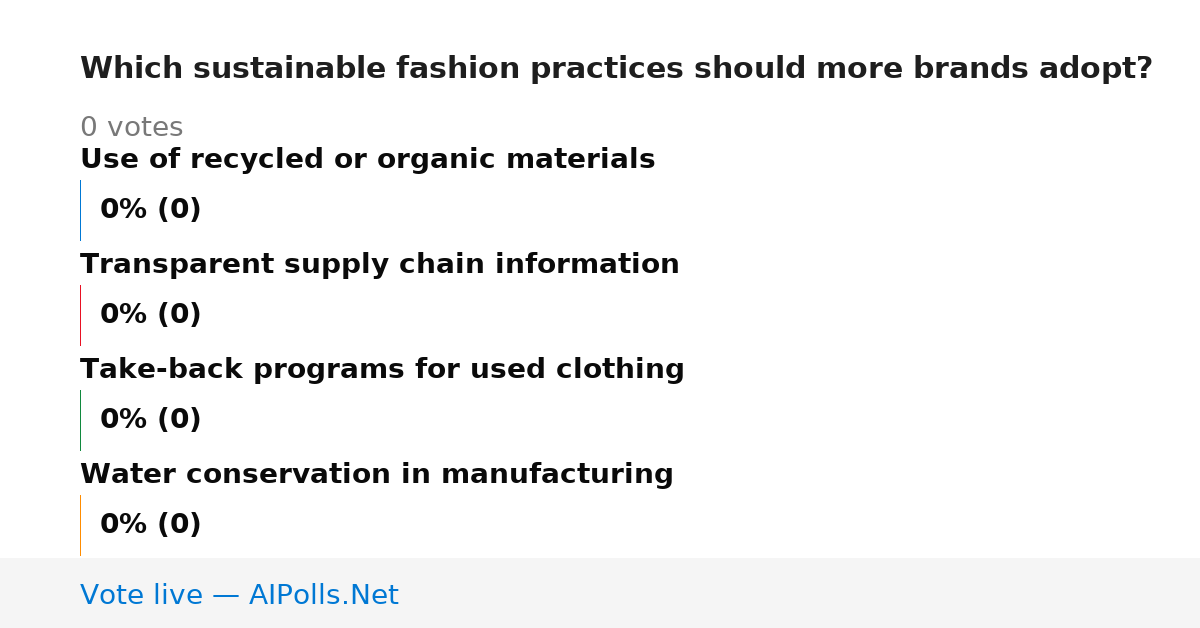 Which sustainable fashion practices should more brands adopt?

0 votes

Use of recycled or organic materials

0% (0)

Transparent supply chain information

0% (0)

Take-back programs for used clothing

0% (0)

Water conservation in manufacturing

0% (0)

Vote live — AIPolls.Net